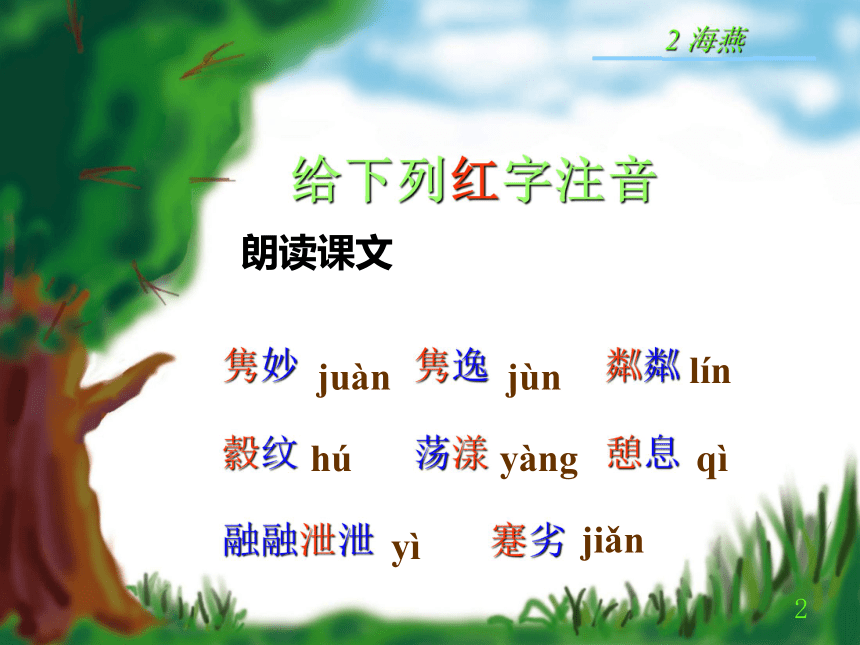 2 海燕

给下列红字注音

朗读课文

隽妙 juàn 隽逸 jùn 粼粼 lín

縠纹 hú 荡漾 yàng 憩息 qì

融融泄泄 yì 蹇劣 jiǎn

2